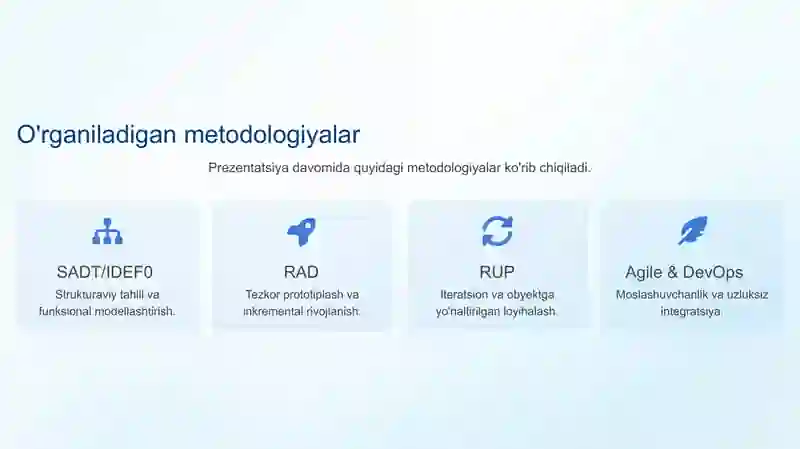 O'rganiladigan metodologiyalar

Prezentatsiya davomida quyidagi metodologiyalar ko'rib chiqiladi.

SADT/IDEF0
Strukturaviy tahlil va funksional modellashtirish.

RAD
Tezkor prototiplash va inkremental rivojlanish.

RUP
Iteratsion va obyektga yo'naltirilgan loyihalash.

Agile & DevOps
Moslashuvchanlik va uzluksiz integratsiya.